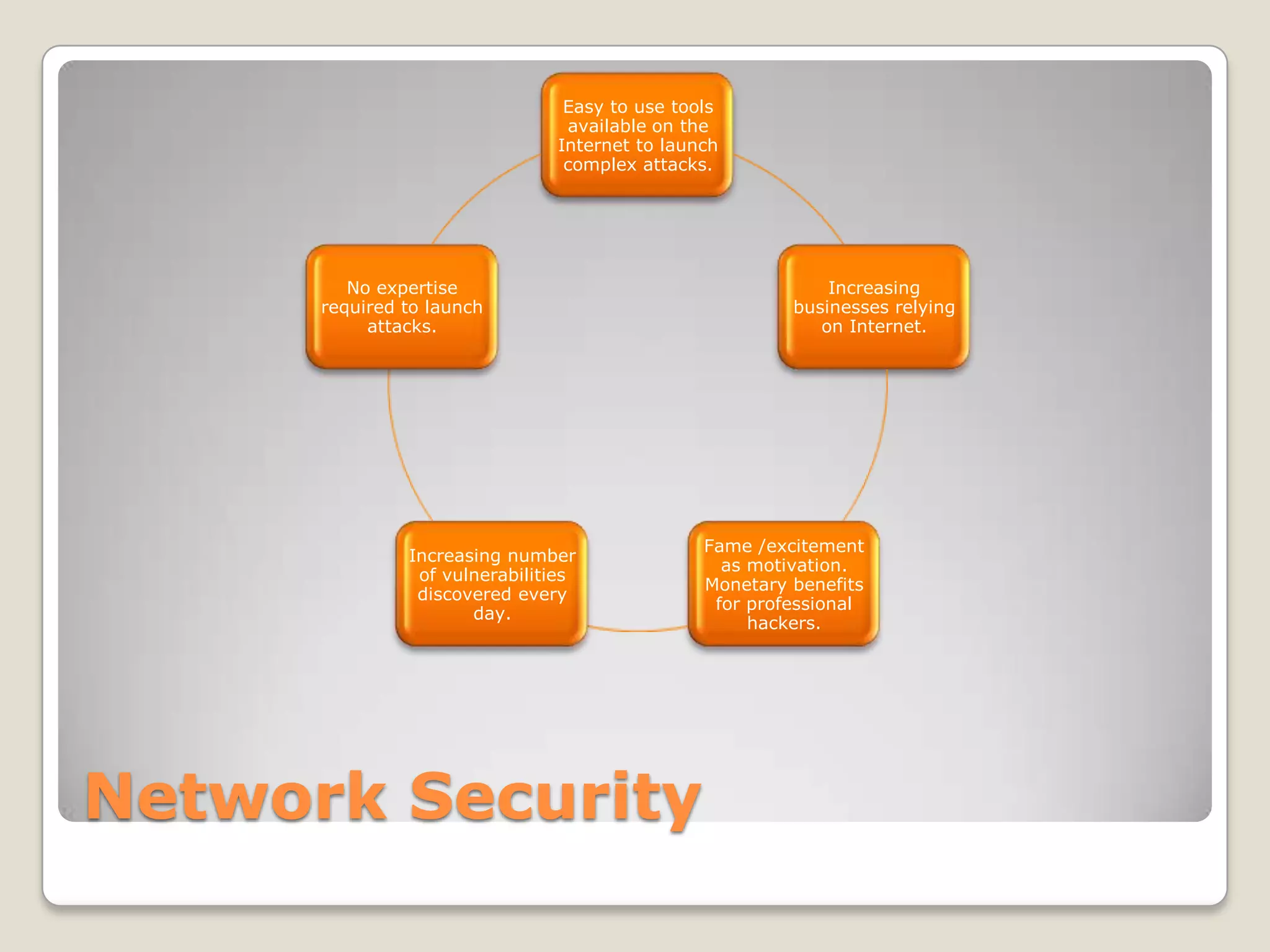 Easy to use tools available on the Internet to launch complex attacks.

Increasing businesses relying on Internet.

Fame /excitement as motivation. Monetary benefits for professional hackers.

Increasing number of vulnerabilities discovered every day.

No expertise required to launch attacks.

Network Security